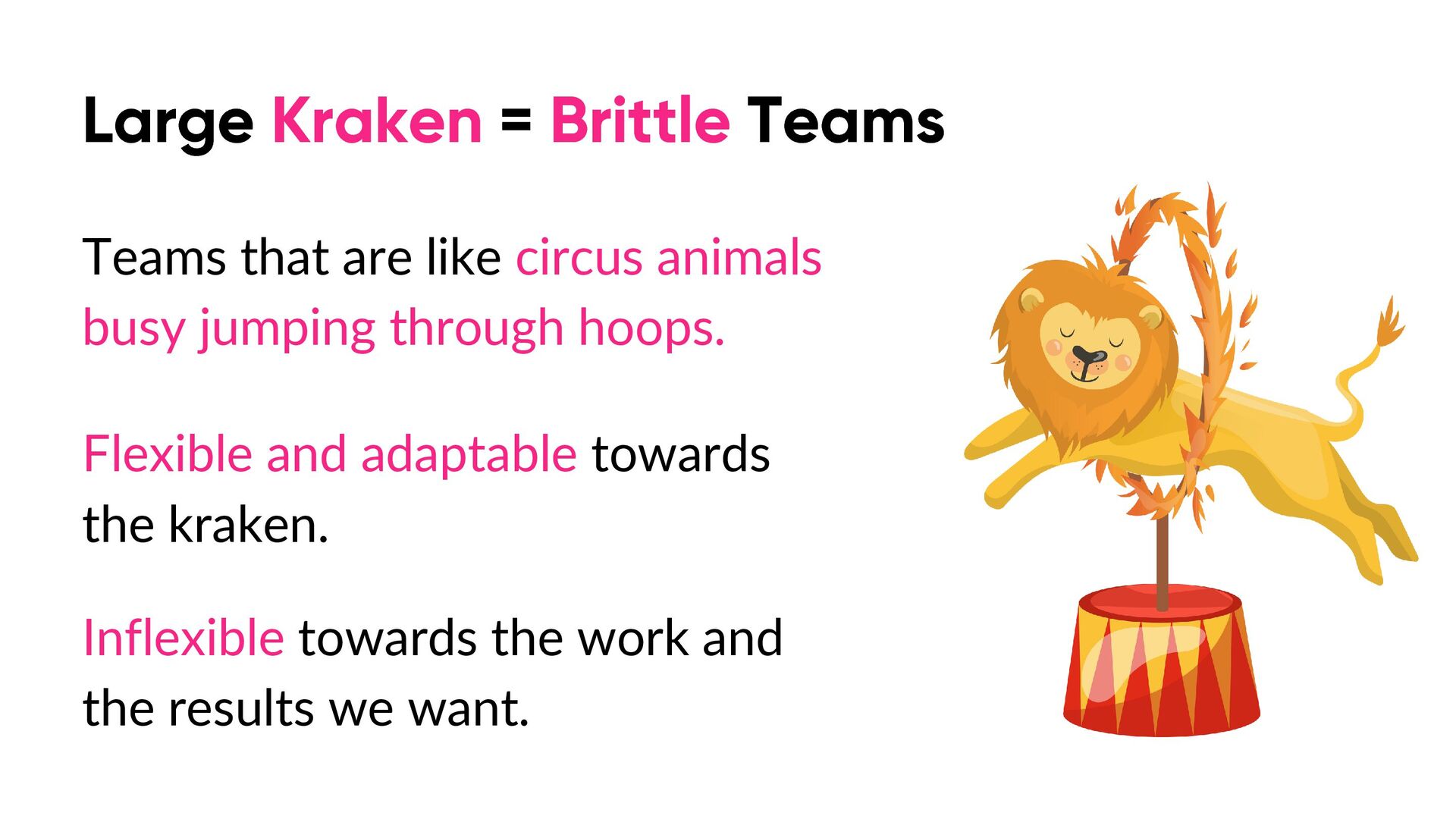 Large Kraken = Brittle Teams

Teams that are like circus animals busy jumping through hoops.

Flexible and adaptable towards the kraken.

Inflexible towards the work and the results we want.